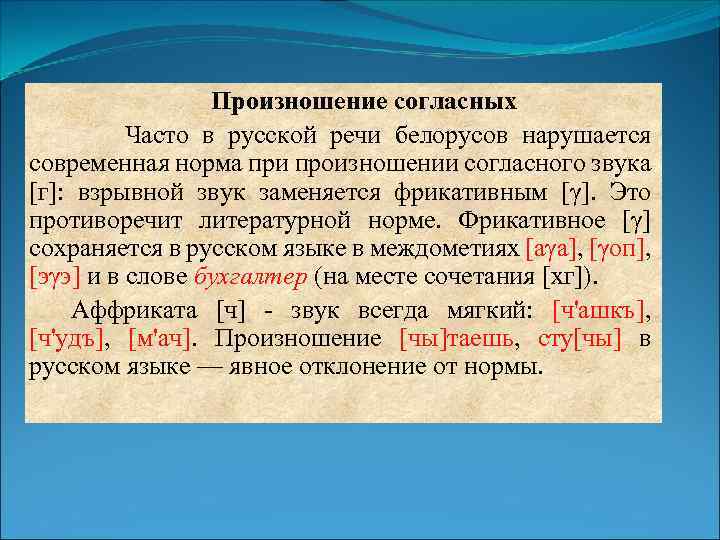 Произношение согласных

Часто в русской речи белорусов нарушается современная норма при произношении согласного звука [г]: взрывной звук заменяется фрикативным [γ]. Это противоречит литературной норме. Фрикативное [γ] сохраняется в русском языке в междометиях [аγа], [γоп], [эγэ] и в слове бухгалтер (на месте сочетания [хг]).

Аффриката [ч] - звук всегда мягкий: [ч'ашкъ], [ч'удъ], [м'ач]. Произношение [чы]таешь, сту[чы] в русском языке — явное отклонение от нормы.